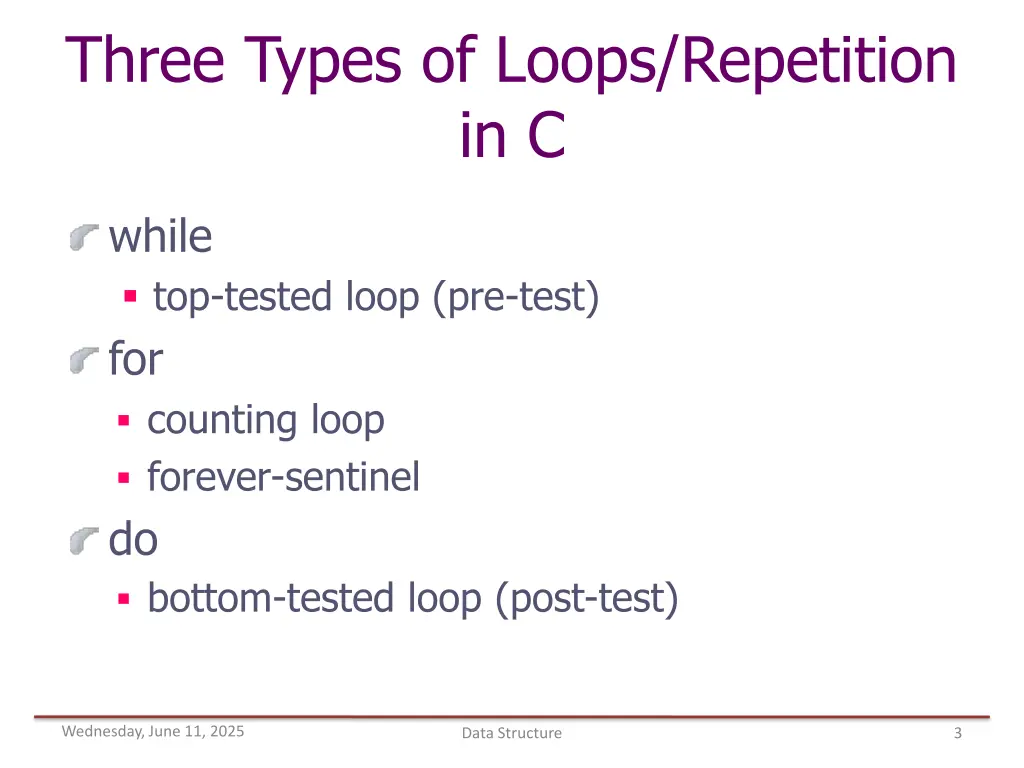 Three Types of Loops/Repetition in C

while
- top-tested loop (pre-test)

for
- counting loop
- forever-sentinel

do
- bottom-tested loop (post-test)

Wednesday, June 11, 2025 Data Structure 3